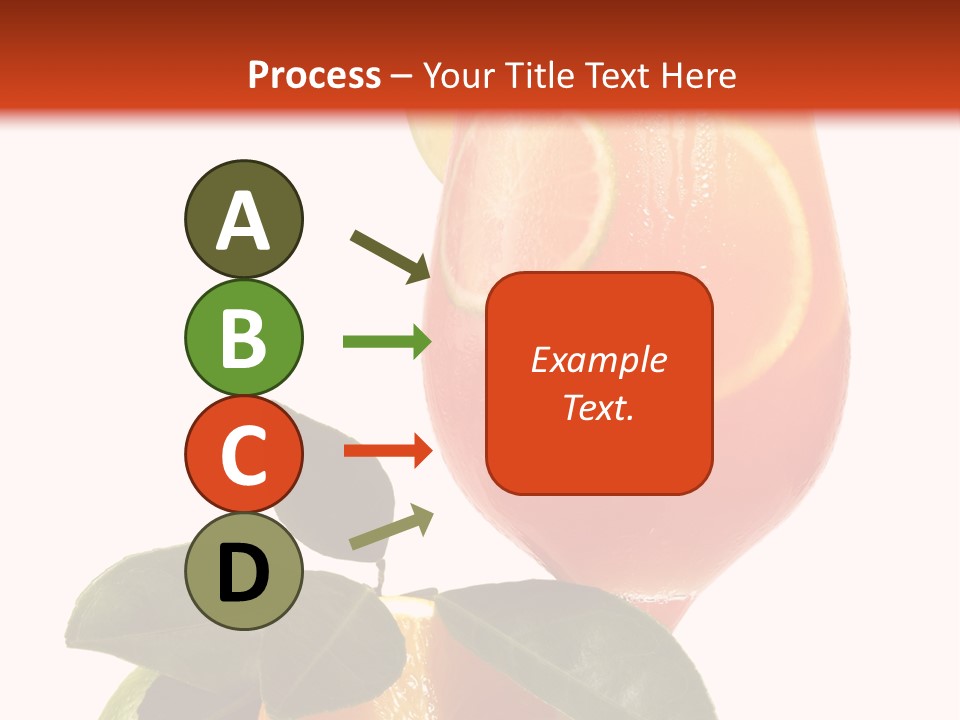 Process – Your Title Text Here

A

B

C

D

Example Text.